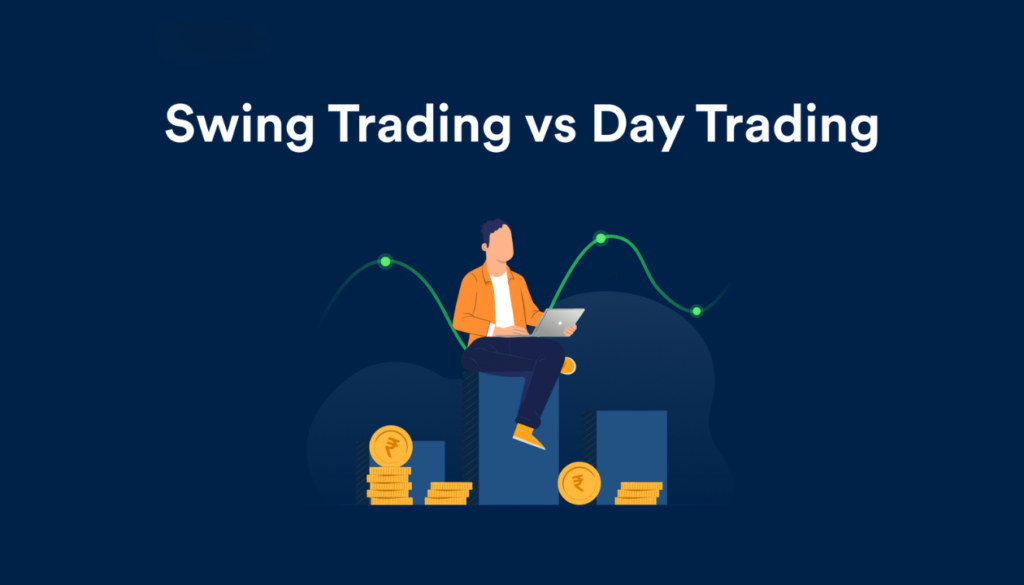 Swing Trading vs Day Trading

₹

₹